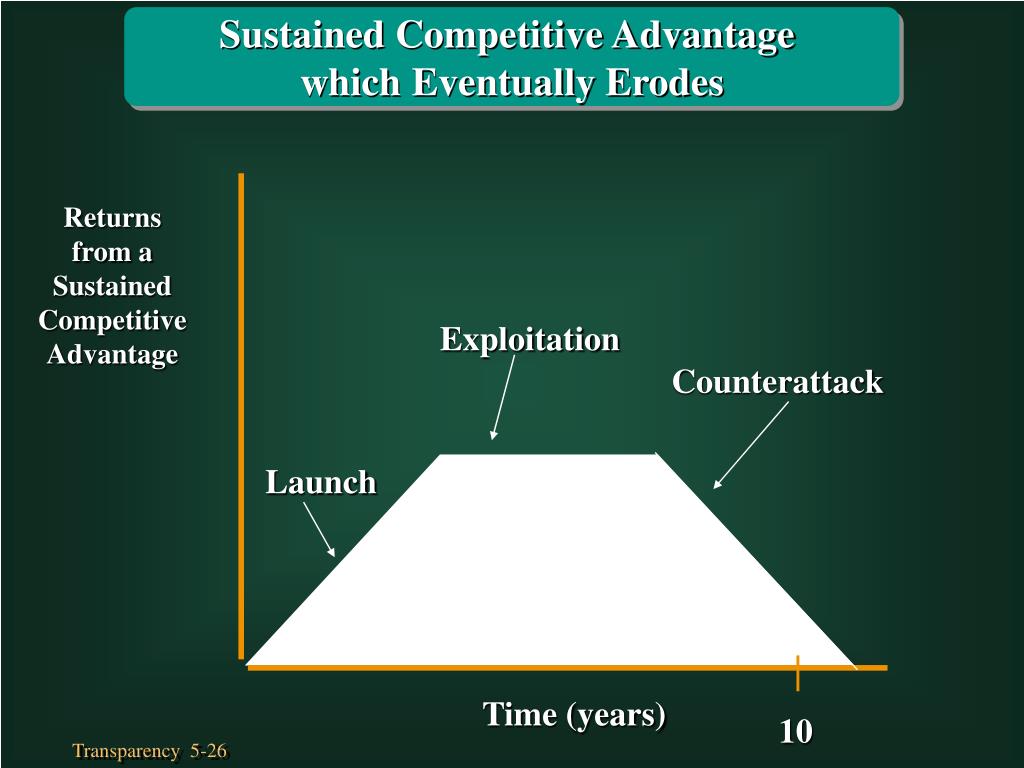 Sustained Competitive Advantage which Eventually Erodes

Returns from a Sustained Competitive Advantage

Exploitation

Counterattack

Launch

Time (years)

10

Transparency 5-26